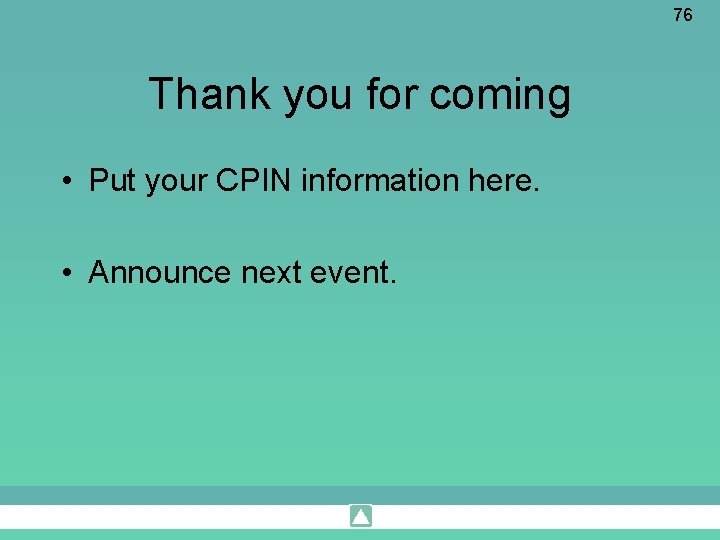 76

Thank you for coming

• Put your CPIN information here.

• Announce next event.